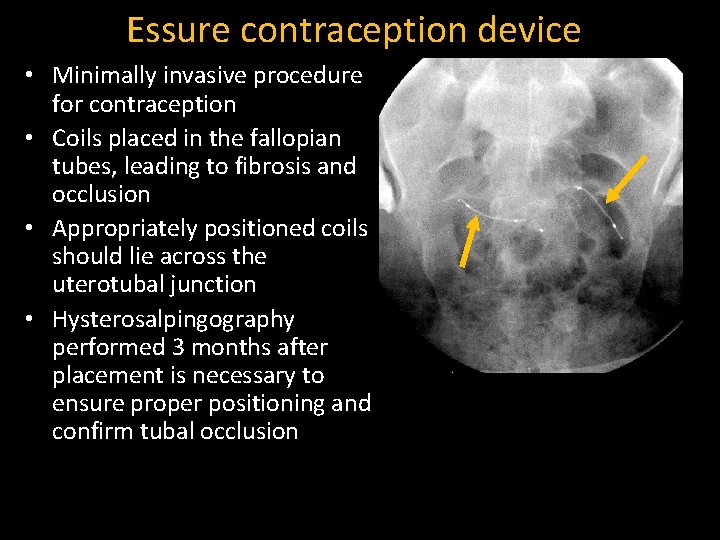 Essure contraception device

• Minimally invasive procedure for contraception
• Coils placed in the fallopian tubes, leading to fibrosis and occlusion
• Appropriately positioned coils should lie across the uterotubal junction
• Hysterosalpingography performed 3 months after placement is necessary to ensure proper positioning and confirm tubal occlusion